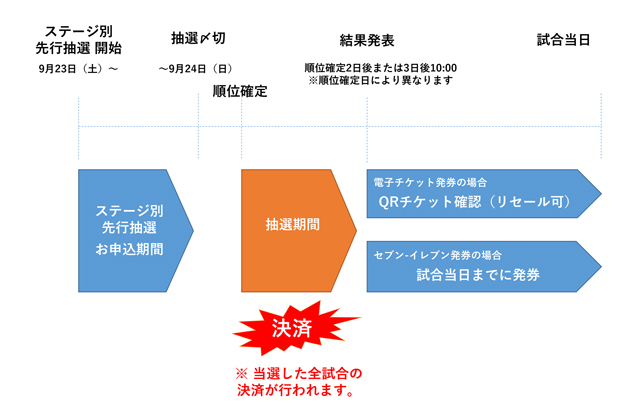 ステージ別
先行抽選 開始
9月23日（土）～

抽選〆切
～9月24日（日）

順位確定

結果発表
順位確定2日後または3日後10:00
※順位確定日により異なります

試合当日

ステージ別
先行抽選
お申込期間

抽選期間

電子チケット発券の場合
QRチケット確認（リセール可）

セブン-イレブン発券の場合
試合当日までに発券

決済

※ 当選した全試合の
決済が行われます。